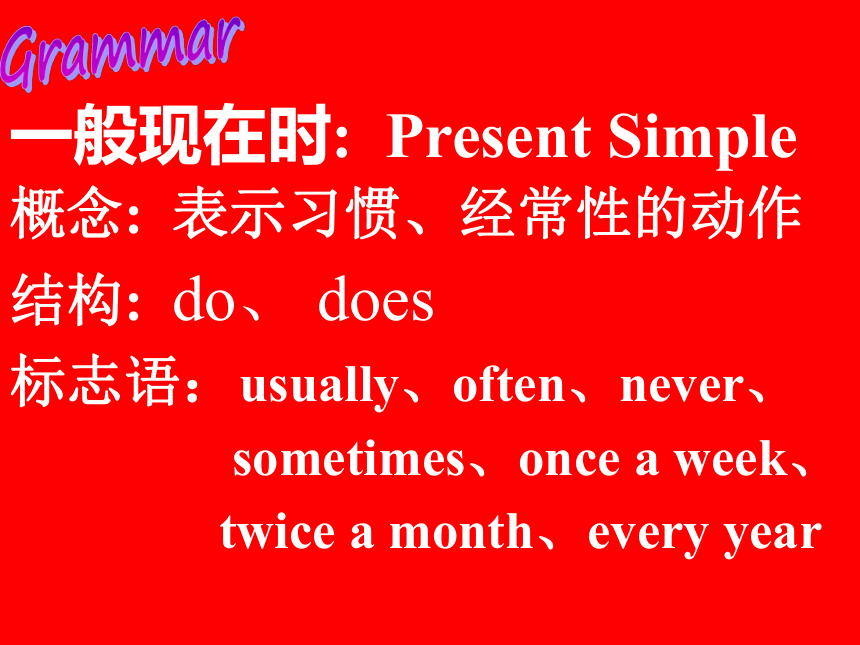 Grammar

一般现在时：Present Simple

概念：表示习惯、经常性的动作

结构：do、 does

标志语：usually、often、never、sometimes、once a week、twice a month、every year